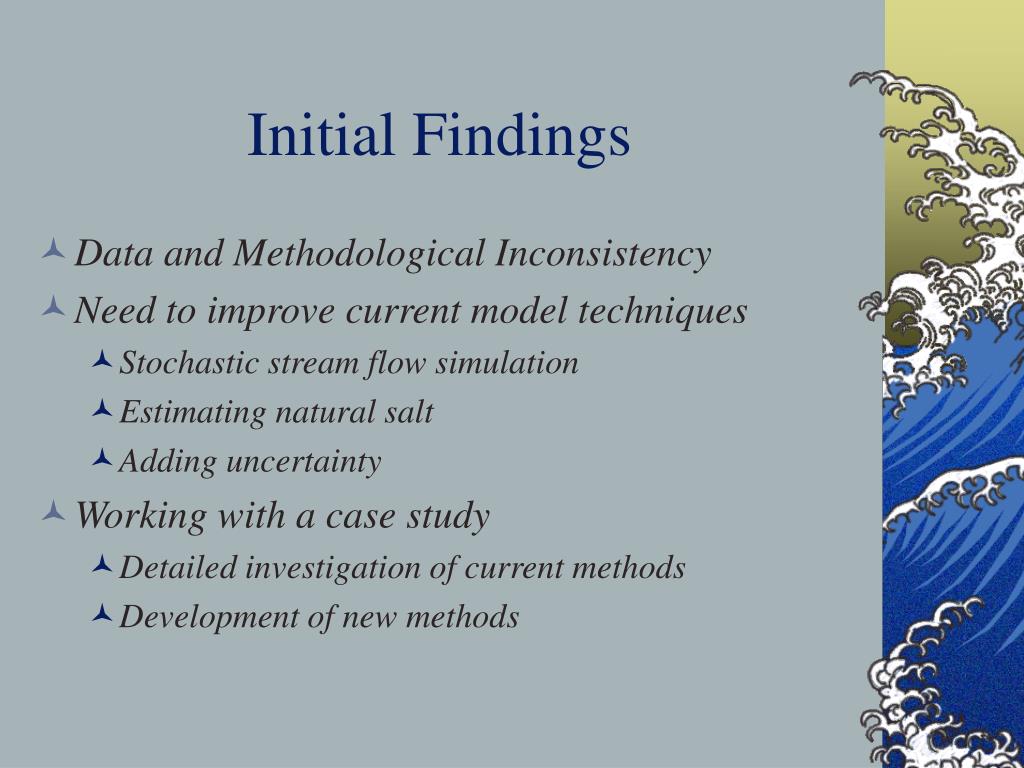 Initial Findings

Data and Methodological Inconsistency
Need to improve current model techniques
Stochastic stream flow simulation
Estimating natural salt
Adding uncertainty
Working with a case study
Detailed investigation of current methods
Development of new methods